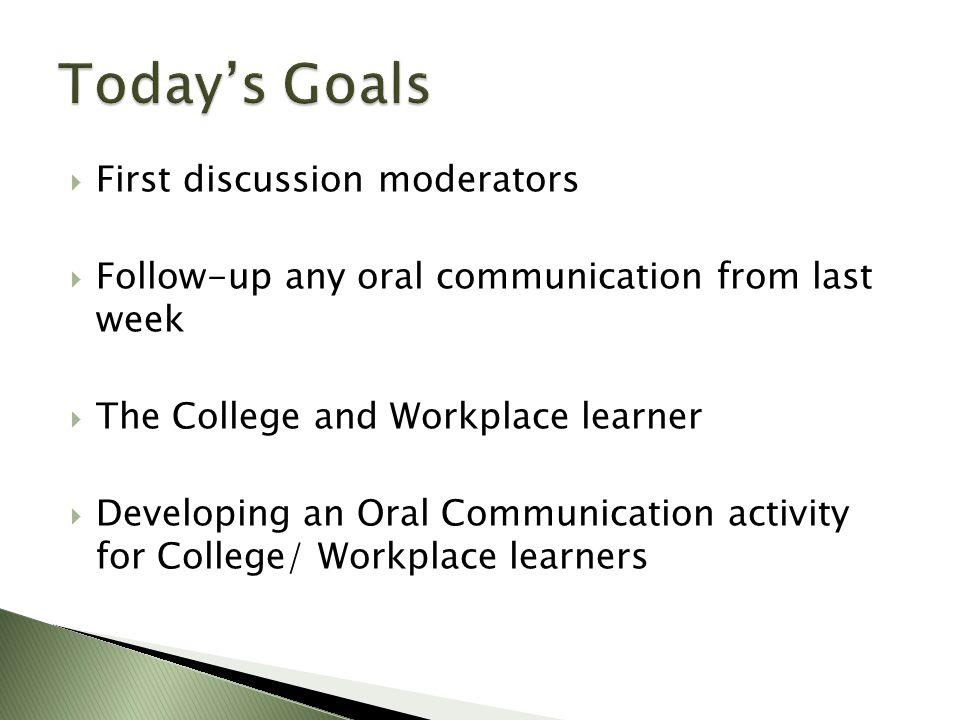 Today's Goals

First discussion moderators

Follow-up any oral communication from last week

The College and Workplace learner

Developing an Oral Communication activity for College/ Workplace learners